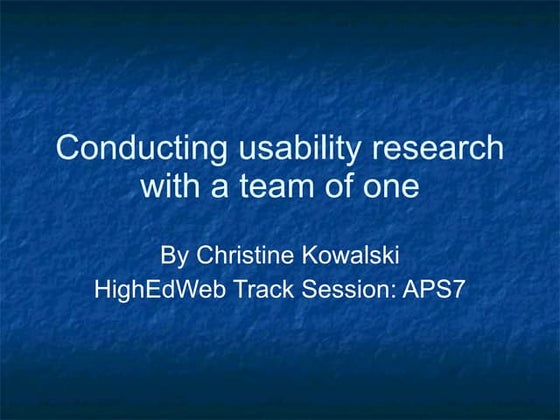 Conducting usability research with a team of one

By Christine Kowalski
HighEdWeb Track Session: APS7